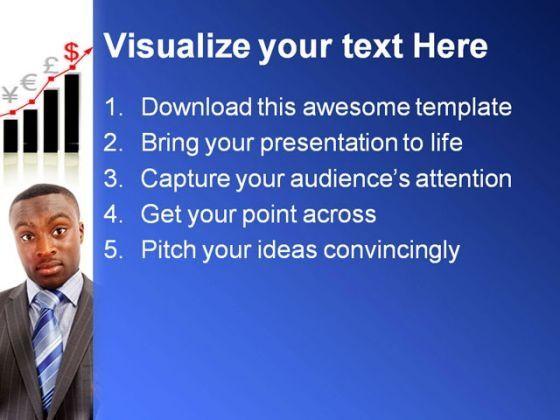 ¥ € £ $

Visualize your text Here

1. Download this awesome template
2. Bring your presentation to life
3. Capture your audience's attention
4. Get your point across
5. Pitch your ideas convincingly